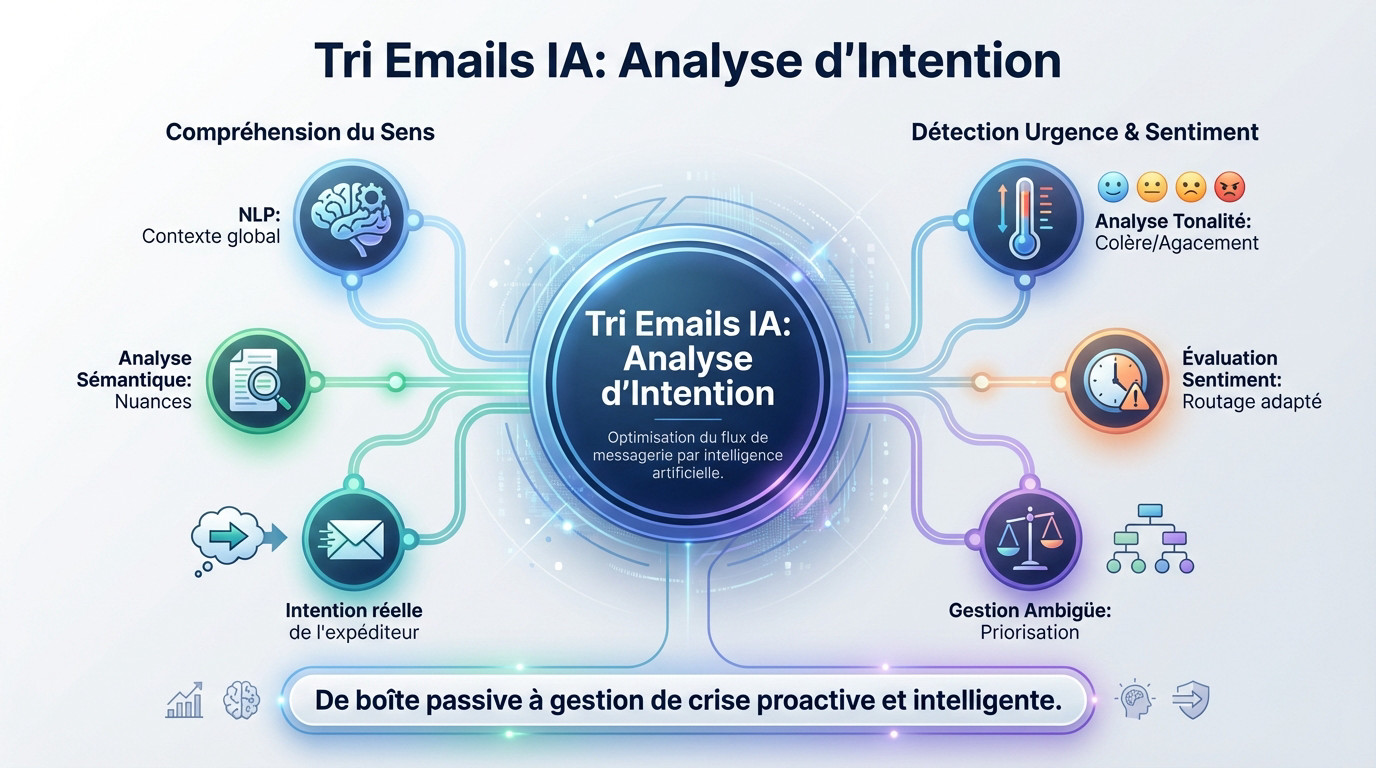 Tri Emails IA: Analyse d'Intention

Compréhension du Sens

NLP:
Contexte global

Analyse Sémantique:
Nuances

Intention réelle de l'expéditeur

Tri Emails IA: Analyse d'Intention

Optimisation du flux de messagerie par intelligence artificielle.

Détection Urgence & Sentiment

Analyse Tonalité:
Colère/Agacement

Évaluation Sentiment:
Routage adapté

Gestion Ambigüe:
Priorisation

De boîte passive à gestion de crise proactive et intelligente.